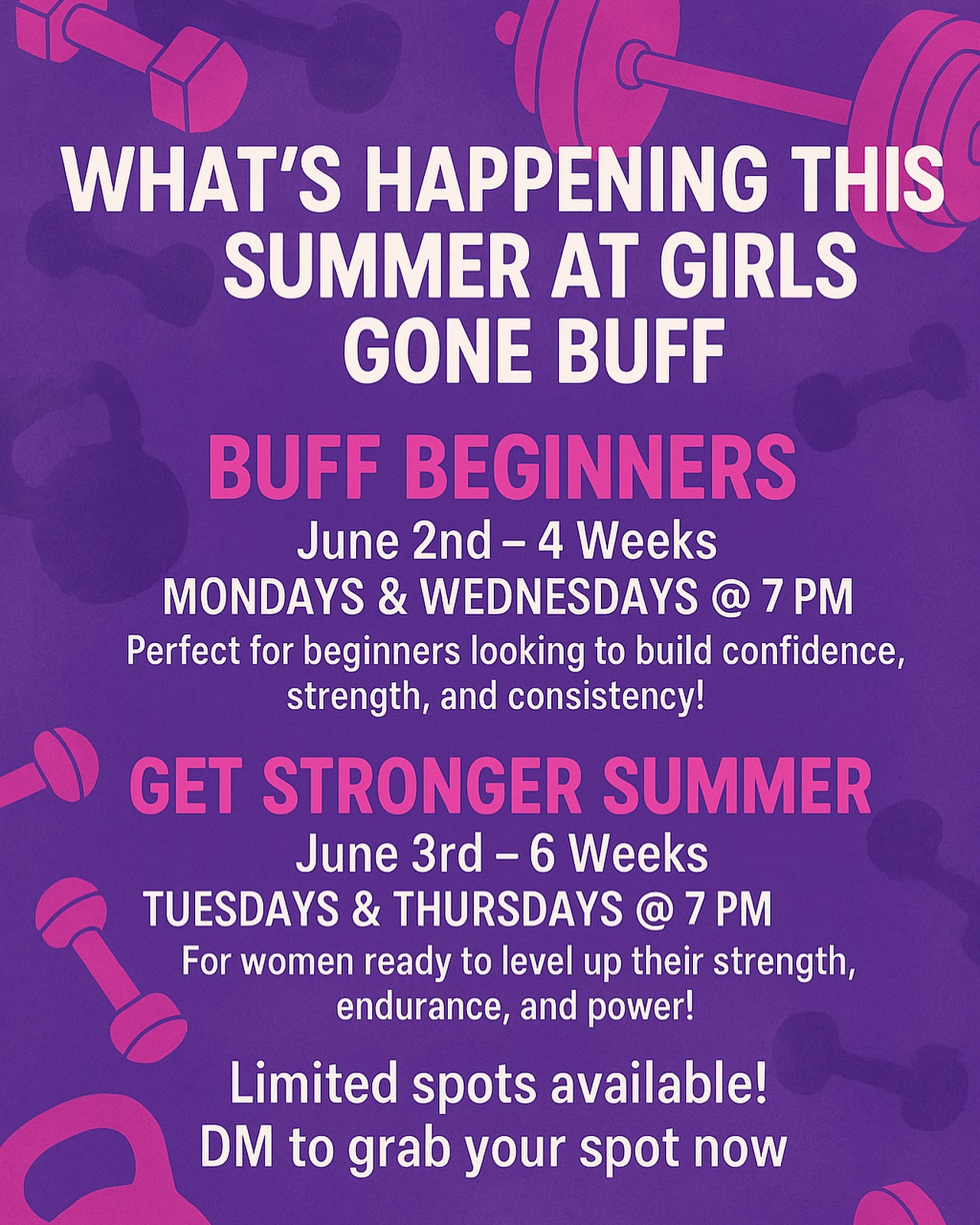 WHAT'S HAPPENING THIS SUMMER AT GIRLS GONE BUFF

BUFF BEGINNERS

June 2nd – 4 Weeks

MONDAYS & WEDNESDAYS @ 7 PM

Perfect for beginners looking to build confidence, strength, and consistency!

GET STRONGER SUMMER

June 3rd – 6 Weeks

TUESDAYS & THURSDAYS @ 7 PM

For women ready to level up their strength, endurance, and power!

Limited spots available!
DM to grab your spot now